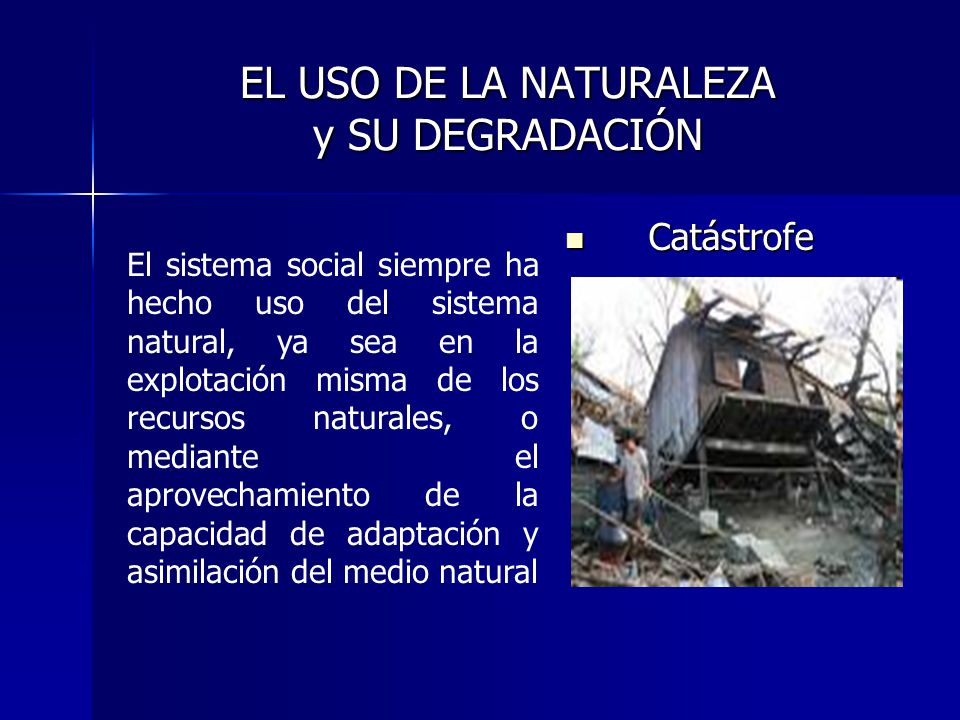 EL USO DE LA NATURALEZA
y SU DEGRADACIÓN

El sistema social siempre ha hecho uso del sistema natural, ya sea en la explotación misma de los recursos naturales, o mediante el aprovechamiento de la capacidad de adaptación y asimilación del medio natural

Catástrofe